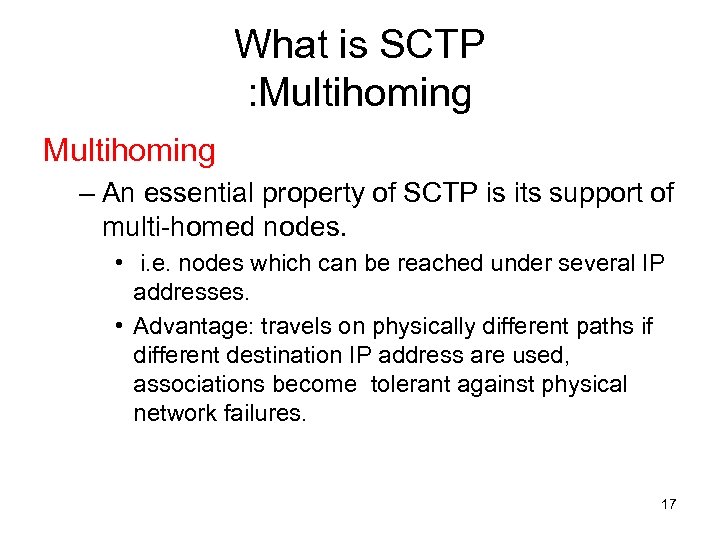 What is SCTP
:Multihoming

Multihoming

– An essential property of SCTP is its support of multi-homed nodes.

• i.e. nodes which can be reached under several IP addresses.

• Advantage: travels on physically different paths if different destination IP address are used, associations become tolerant against physical network failures.

17